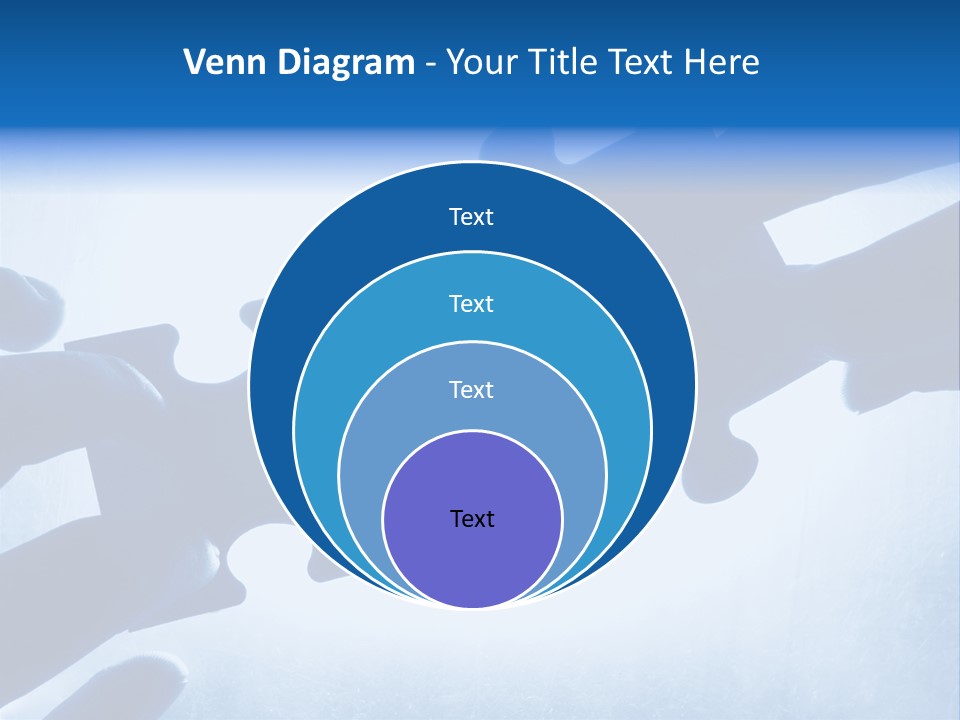 Venn Diagram - Your Title Text Here

Text

Text

Text

Text